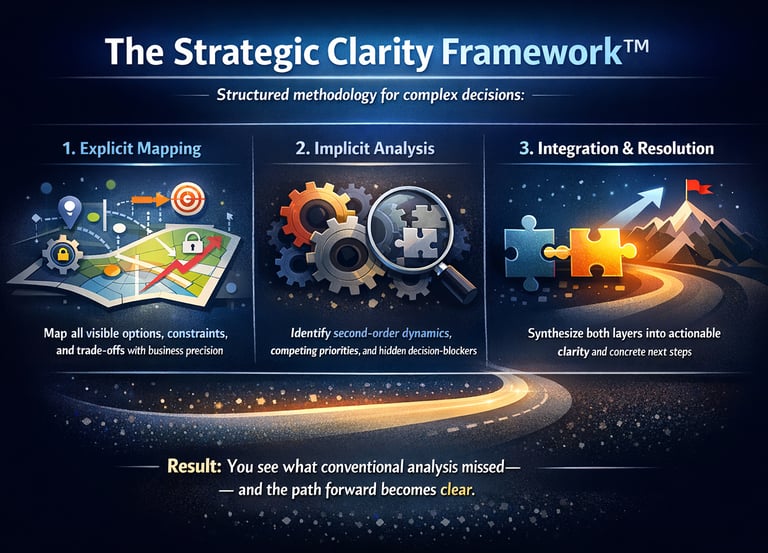 The Strategic Clarity Framework™

Structured methodology for complex decisions:

1. Explicit Mapping

Map all visible options, constraints, and trade-offs with business precision

2. Implicit Analysis

Identify second-order dynamics, competing priorities, and hidden decision-blockers

3. Integration & Resolution

Synthesize both layers into actionable clarity and concrete next steps

Result: You see what conventional analysis missed— — and the path forward becomes clear.